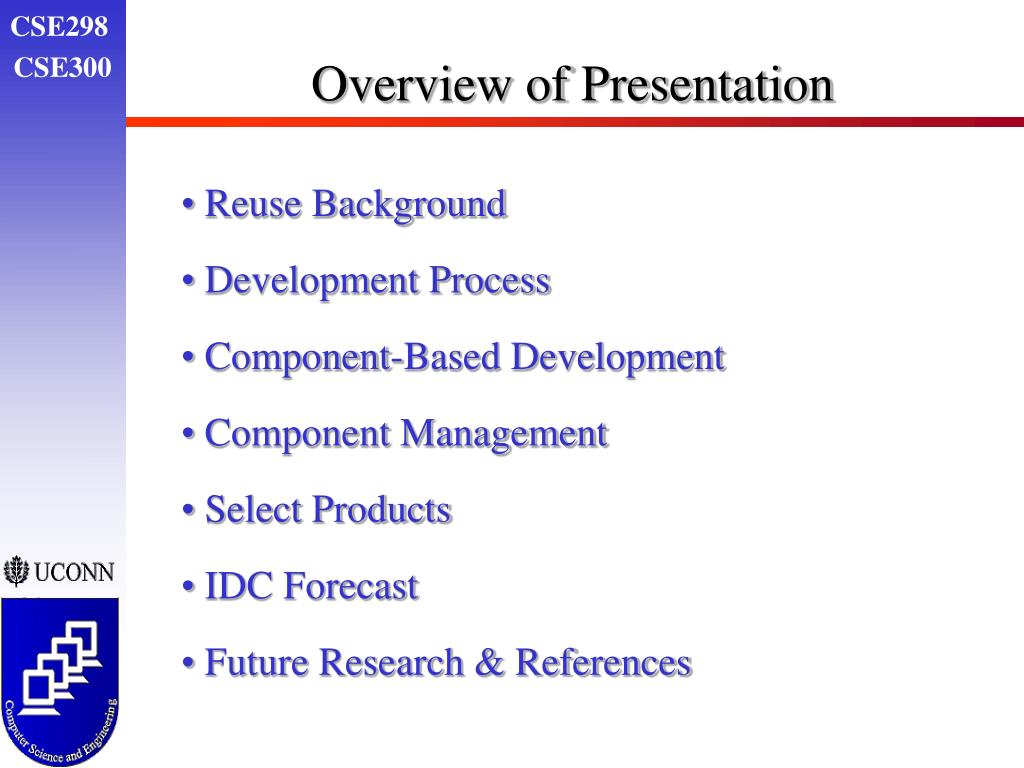 CSE298
CSE300

Overview of Presentation

• Reuse Background

• Development Process

• Component-Based Development

• Component Management

• Select Products

• IDC Forecast

• Future Research & References

UCONN

Computer Science and Engineering